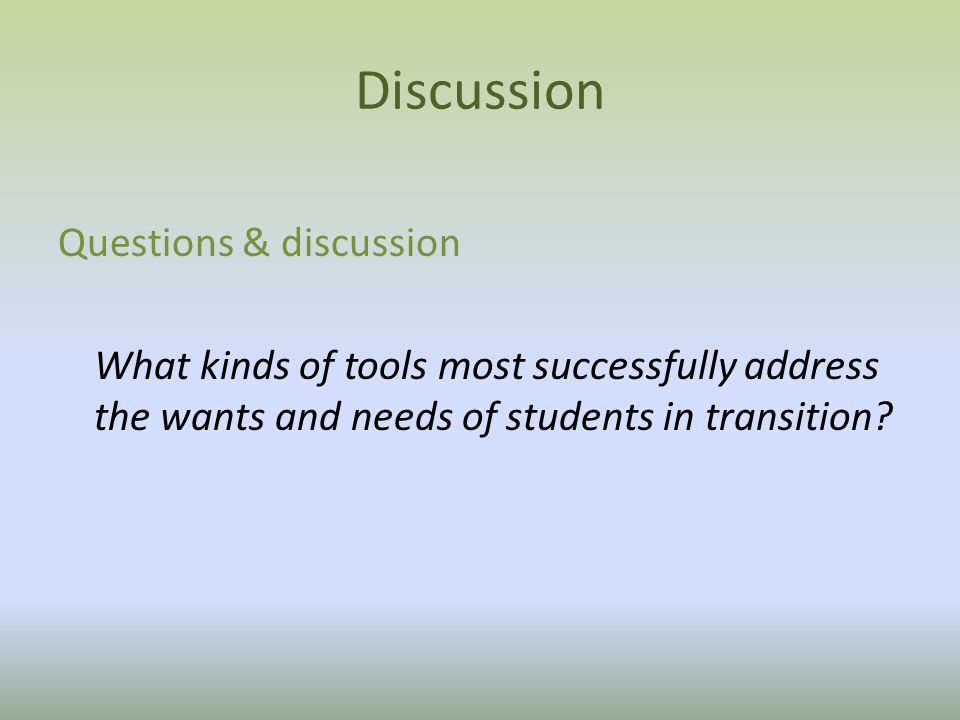 Discussion

Questions & discussion

What kinds of tools most successfully address the wants and needs of students in transition?